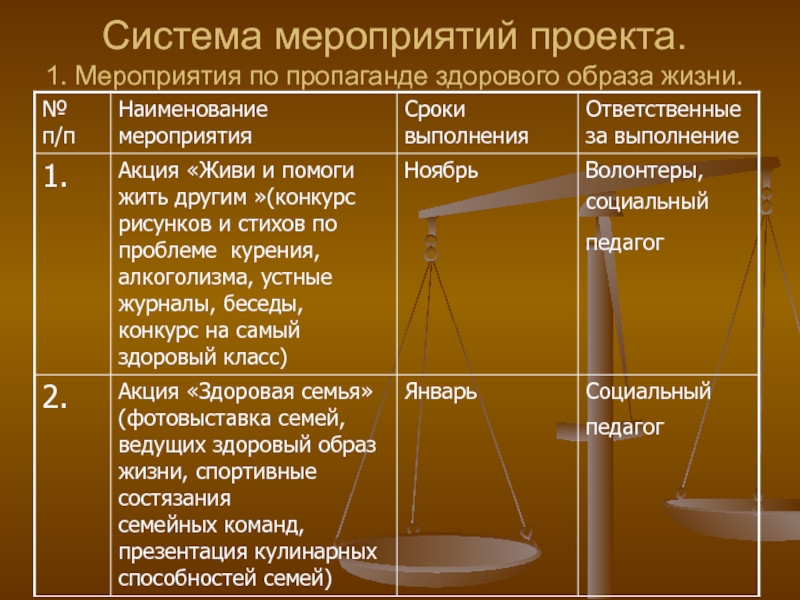 Система мероприятий проекта.
1. Мероприятия по пропаганде здорового образа жизни.

| № п/п | Наименование мероприятия | Сроки выполнения | Ответственные за выполнение |
|---|---|---|---|
| 1. | Акция «Живи и помоги жить другим »(конкурс рисунков и стихов по проблеме курения, алкоголизма, устные журналы, беседы, конкурс на самый здоровый класс) | Ноябрь | Волонтеры, социальный педагог |
| 2. | Акция «Здоровая семья» (фотовыставка семей, ведущих здоровый образ жизни, спортивные состязания семейных команд, презентация кулинарных способностей семей) | Январь | Социальный педагог |